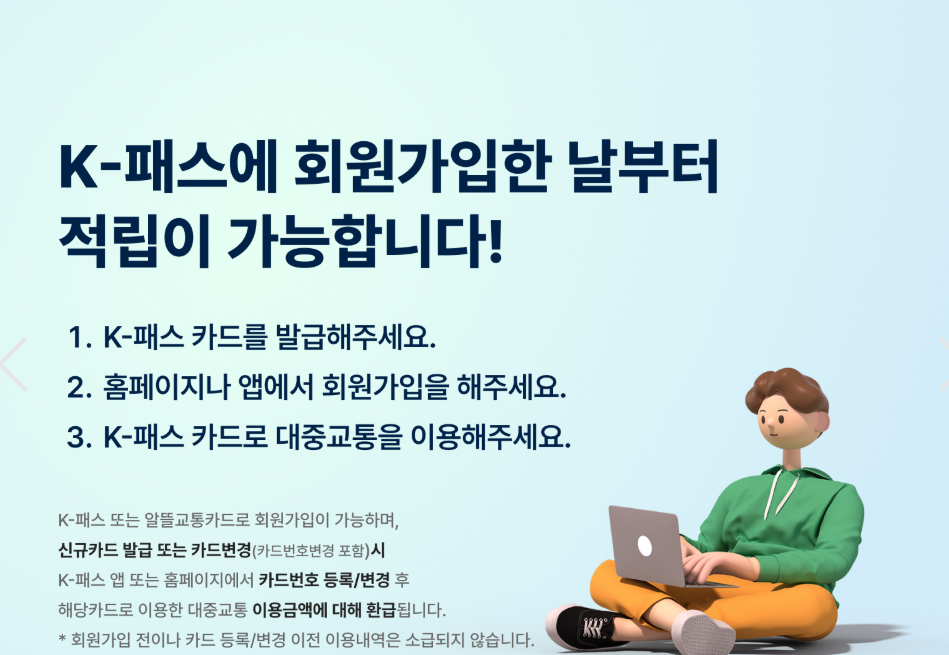 K-패스에 회원가입한 날부터 적립이 가능합니다!

1. K-패스 카드를 발급해주세요.
2. 홈페이지나 앱에서 회원가입을 해주세요.
3. K-패스 카드로 대중교통을 이용해주세요.

K-패스 또는 알뜰교통카드로 회원가입이 가능하며,
신규카드 발급 또는 카드변경(카드번호변경 포함)시
K-패스 앱 또는 홈페이지에서 카드번호 등록/변경 후
해당카드로 이용한 대중교통 이용금액에 대해 환급됩니다.
* 회원가입 전이나 카드 등록/변경 이전 이용내역은 소급되지 않습니다.